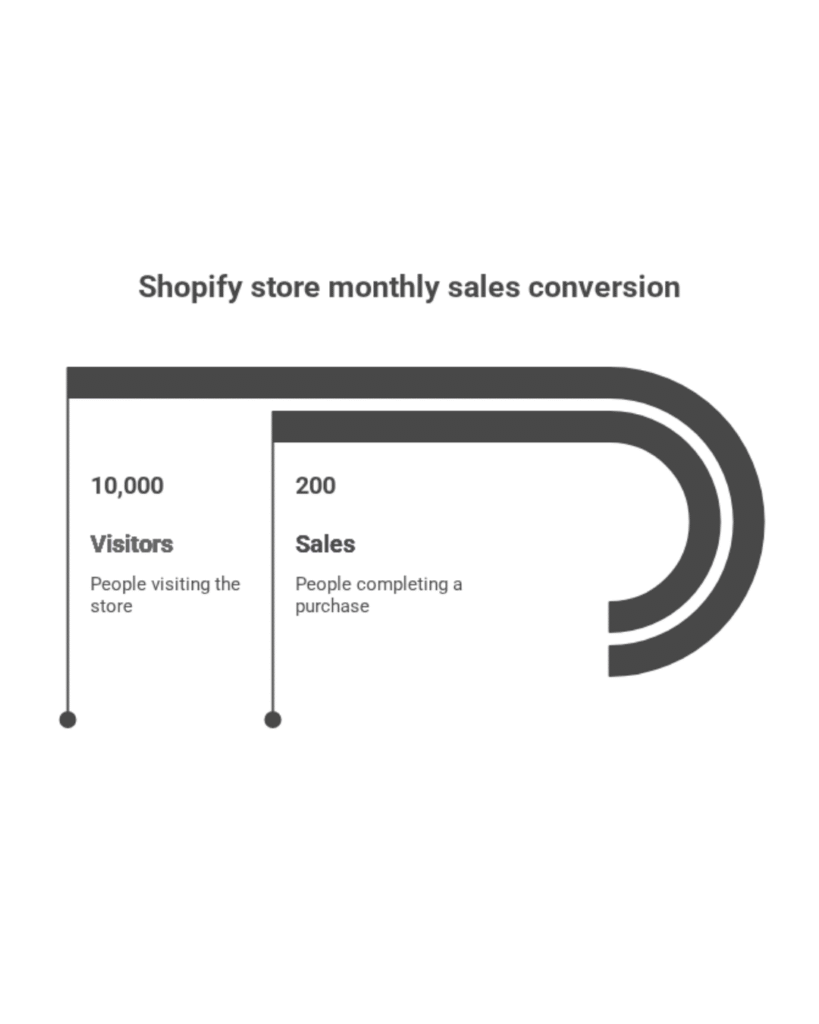 Shopify store monthly sales conversion

10,000

Visitors

People visiting the store

200

Sales

People completing a purchase